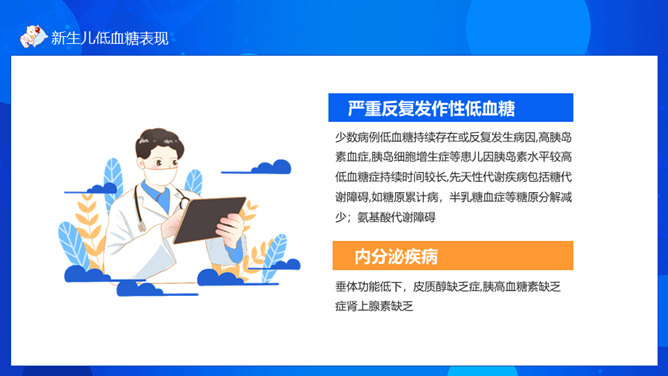 新生儿低血糖表现

严重反复发作性低血糖

少数病例低血糖持续存在或反复发生病因,高胰岛素血症,胰岛细胞增生症等患儿因胰岛素水平较高低血糖症持续时间较长,先天性代谢疾病包括糖代谢障碍,如糖原累计病，半乳糖血症等糖原分解减少；氨基酸代谢障碍

内分泌疾病

垂体功能低下，皮质醇缺乏症,胰高血糖素缺乏症肾上腺素缺乏